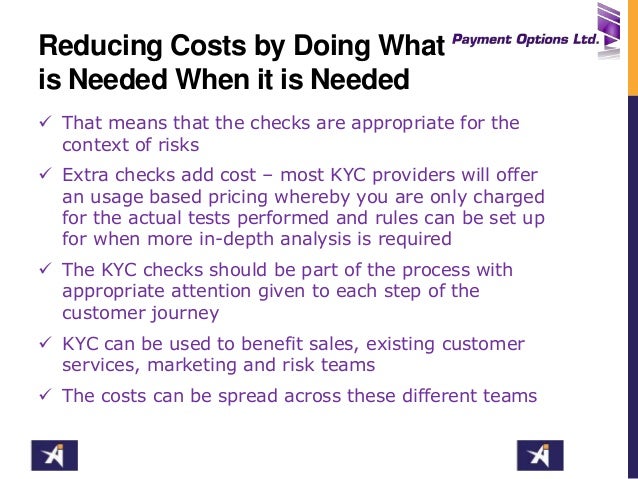 Reducing Costs by Doing What is Needed When it is Needed

Payment Options Ltd.

✓ That means that the checks are appropriate for the context of risks

✓ Extra checks add cost – most KYC providers will offer an usage based pricing whereby you are only charged for the actual tests performed and rules can be set up for when more in-depth analysis is required

✓ The KYC checks should be part of the process with appropriate attention given to each step of the customer journey

✓ KYC can be used to benefit sales, existing customer services, marketing and risk teams

✓ The costs can be spread across these different teams